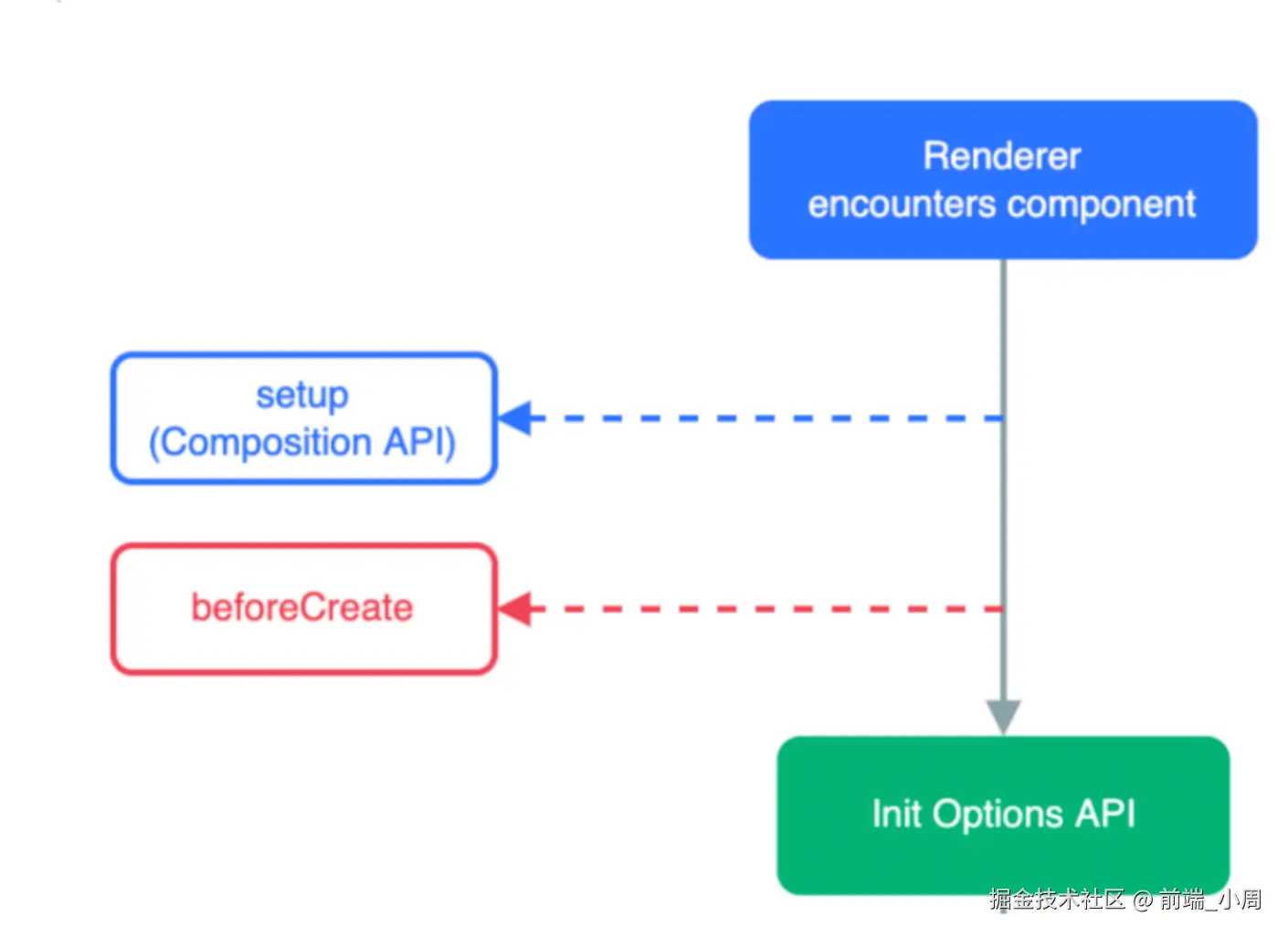 Renderer encounters component

setup (Composition API)

beforeCreate

Init Options API

掘金技术社区 @ 前端_小周